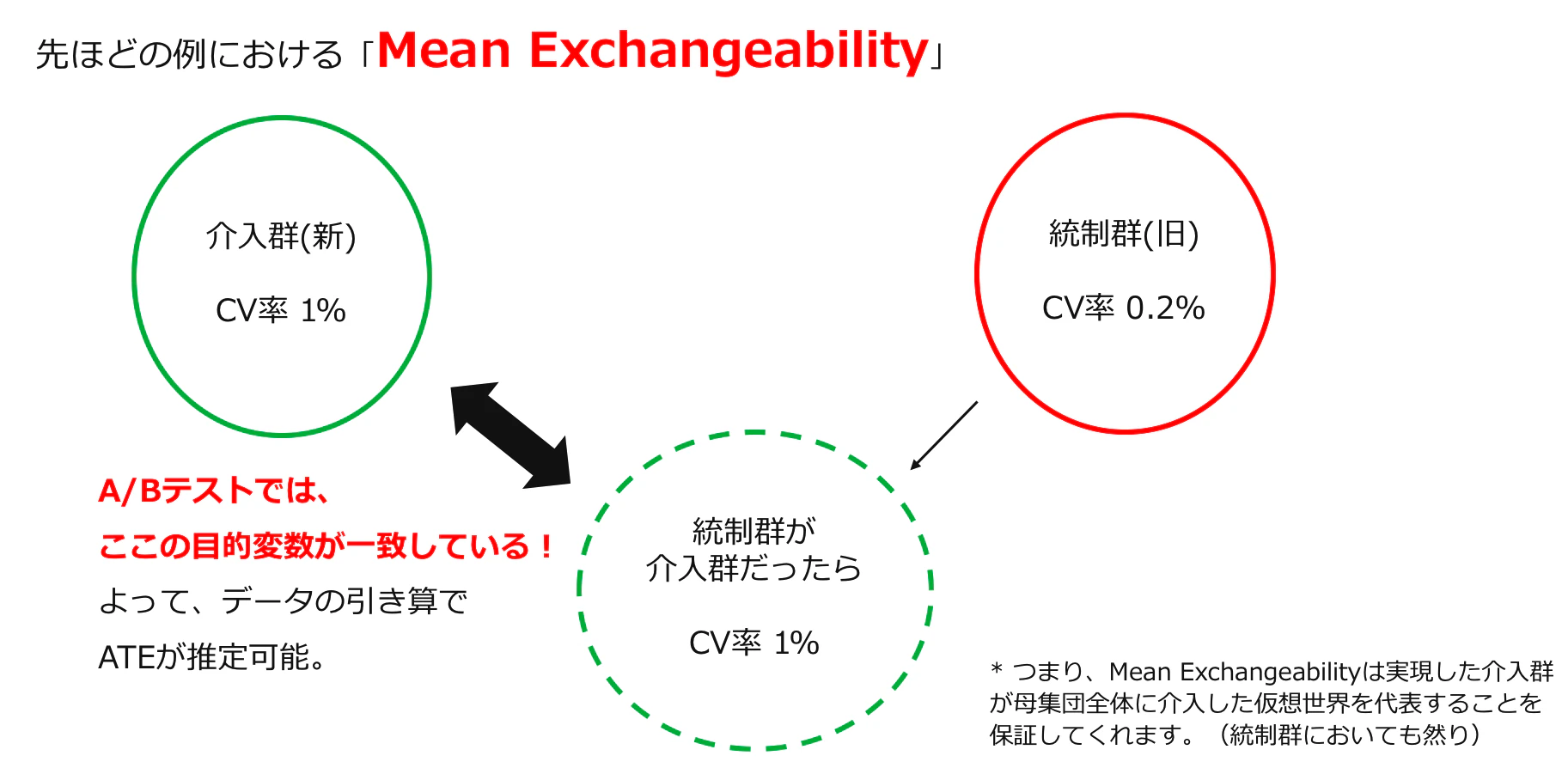 先ほどの例における「Mean Exchangeability」

介入群(新)

CV率 1%

統制群(旧)

CV率 0.2%

A/Bテストでは、

ここの目的変数が一致している！

よって、データの引き算で

ATEが推定可能。

統制群が
介入群だったら

CV率 1%

* つまり、Mean Exchangeabilityは実現した介入群が母集団全体に介入した仮想世界を代表することを保証してくれます。（統制群においても然り）